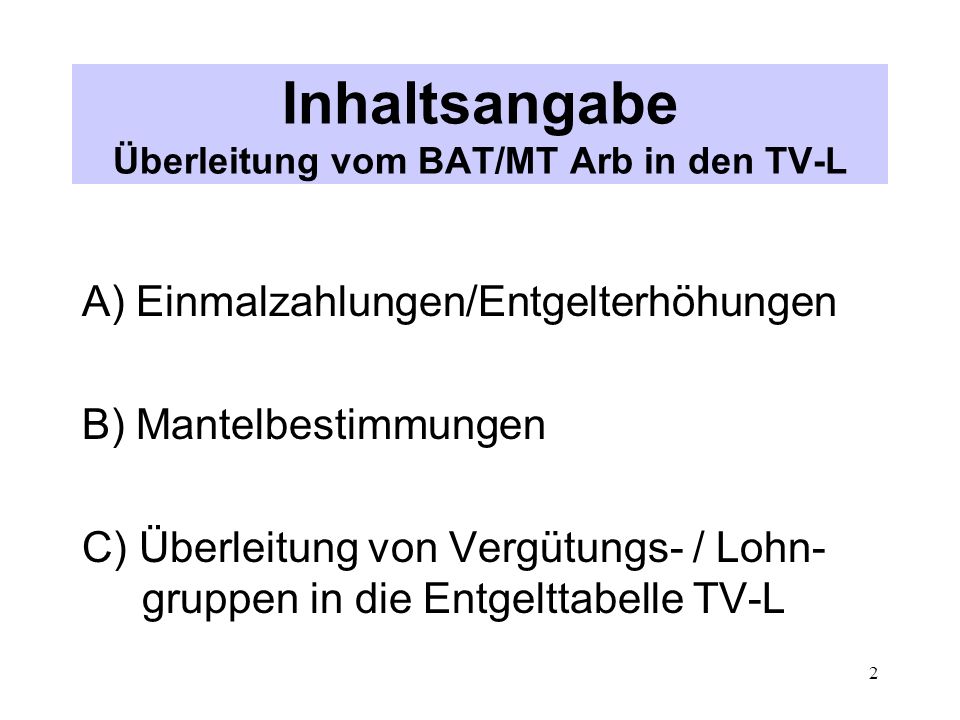 Inhaltsangabe
Überleitung vom BAT/MT Arb in den TV-L

A) Einmalzahlungen/Entgelterhöhungen

B) Mantelbestimmungen

C) Überleitung von Vergütungs- / Lohngruppen in die Entgelttabelle TV-L

2